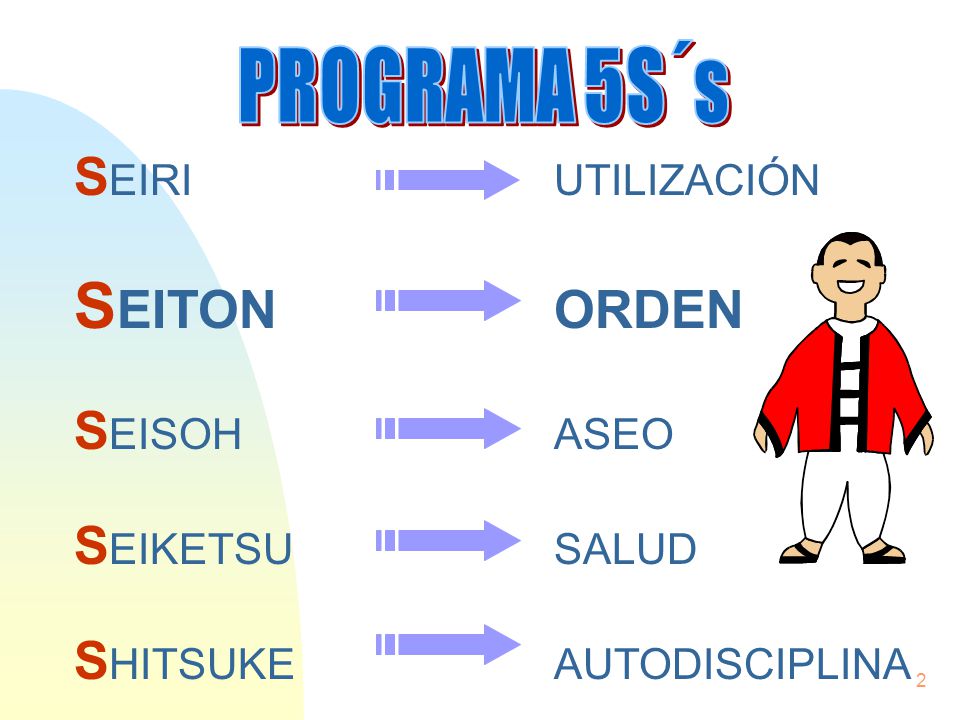 PROGRAMA 5S´s

SEIRI UTILIZACIÓN

SEITON ORDEN

SEISOH ASEO

SEIKETSU SALUD

SHITSUKE AUTODISCIPLINA

2